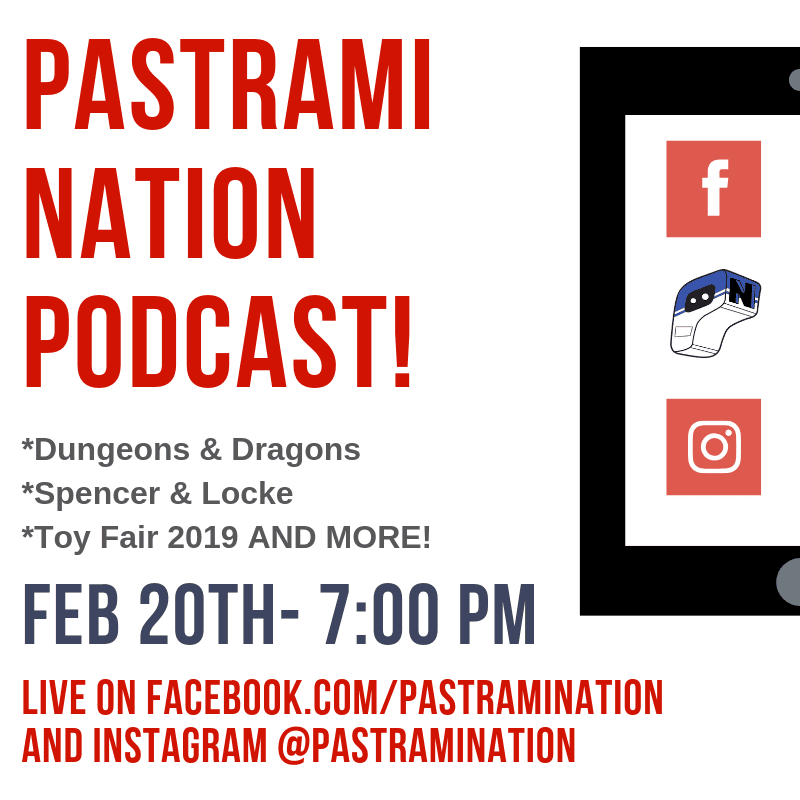 PASTRAMI NATION PODCAST!

*Dungeons & Dragons
*Spencer & Locke
*Toy Fair 2019 AND MORE!

FEB 20TH- 7:00 PM

LIVE ON FACEBOOK.COM/PASTRAMINATION AND INSTAGRAM @PASTRAMINATION

f

N